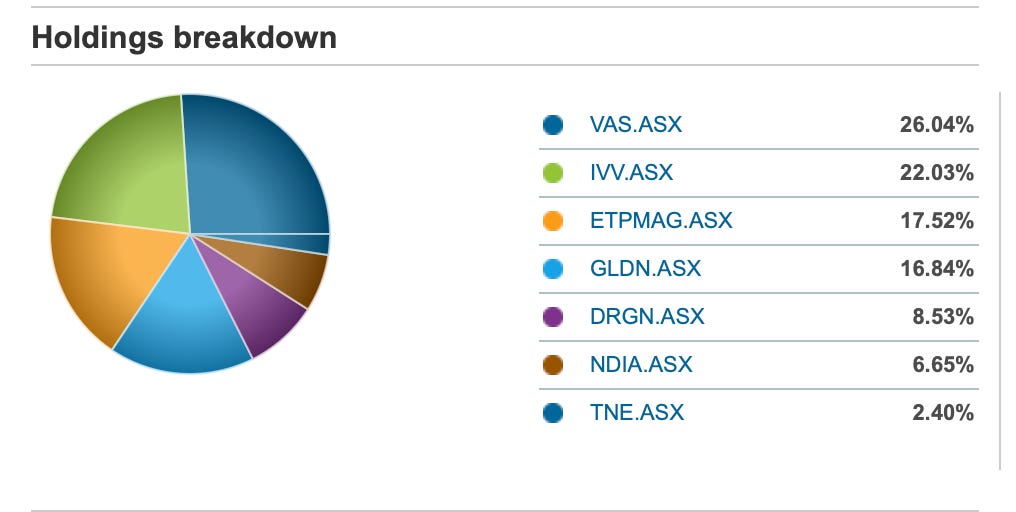 Holdings breakdown

| | |
|---|---|
| VAS.ASX | 26.04% |
| IVV.ASX | 22.03% |
| ETPMAG.ASX | 17.52% |
| GLDN.ASX | 16.84% |
| DRGN.ASX | 8.53% |
| NDIA.ASX | 6.65% |
| TNE.ASX | 2.40% |